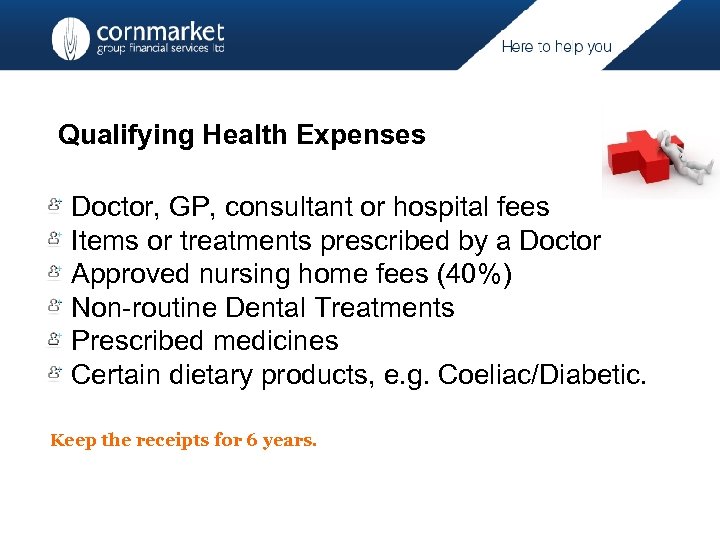 cornmarket
group financial services ltd

Here to help you

Qualifying Health Expenses

Doctor, GP, consultant or hospital fees
Items or treatments prescribed by a Doctor
Approved nursing home fees (40%)
Non-routine Dental Treatments
Prescribed medicines
Certain dietary products, e.g. Coeliac/Diabetic.

Keep the receipts for 6 years.